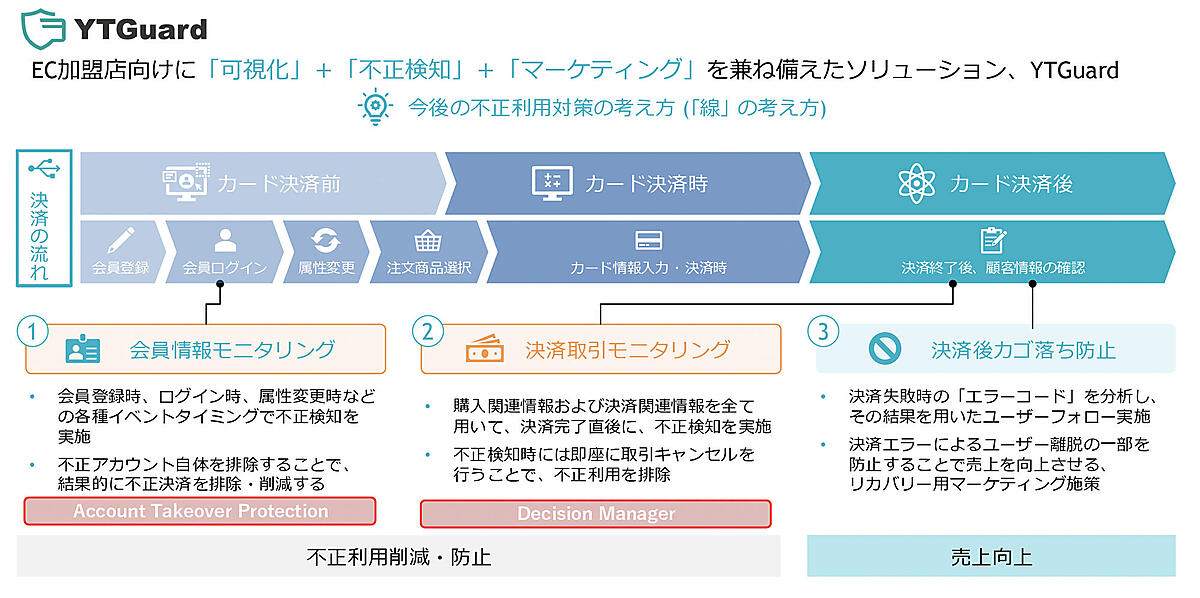 YTGuard

EC加盟店向けに「可視化」+「不正検知」+「マーケティング」を兼ね備えたソリューション、YTGuard

今後の不正利用対策の考え方 (「線」の考え方)

決済の流れ

カード決済前

カード決済時

カード決済後

会員登録

会員ログイン

属性変更

注文商品選択

カード情報入力・決済時

決済終了後、顧客情報の確認

1 会員情報モニタリング

• 会員登録時、ログイン時、属性変更時などの各種イベントタイミングで不正検知を実施

• 不正アカウント自体を排除することで、結果的に不正決済を排除・削減する

Account Takeover Protection

2 決済取引モニタリング

• 購入関連情報および決済関連情報を全て用いて、決済完了直後に、不正検知を実施

• 不正検知時には即座に取引キャンセルを行うことで、不正利用を排除

Decision Manager

3 決済後カゴ落ち防止

• 決済失敗時の「エラーコード」を分析し、その結果を用いたユーザーフォロー実施

• 決済エラーによるユーザー離脱の一部を防止することで売上を向上させる、リカバリー用マーケティング施策

不正利用削減・防止

売上向上